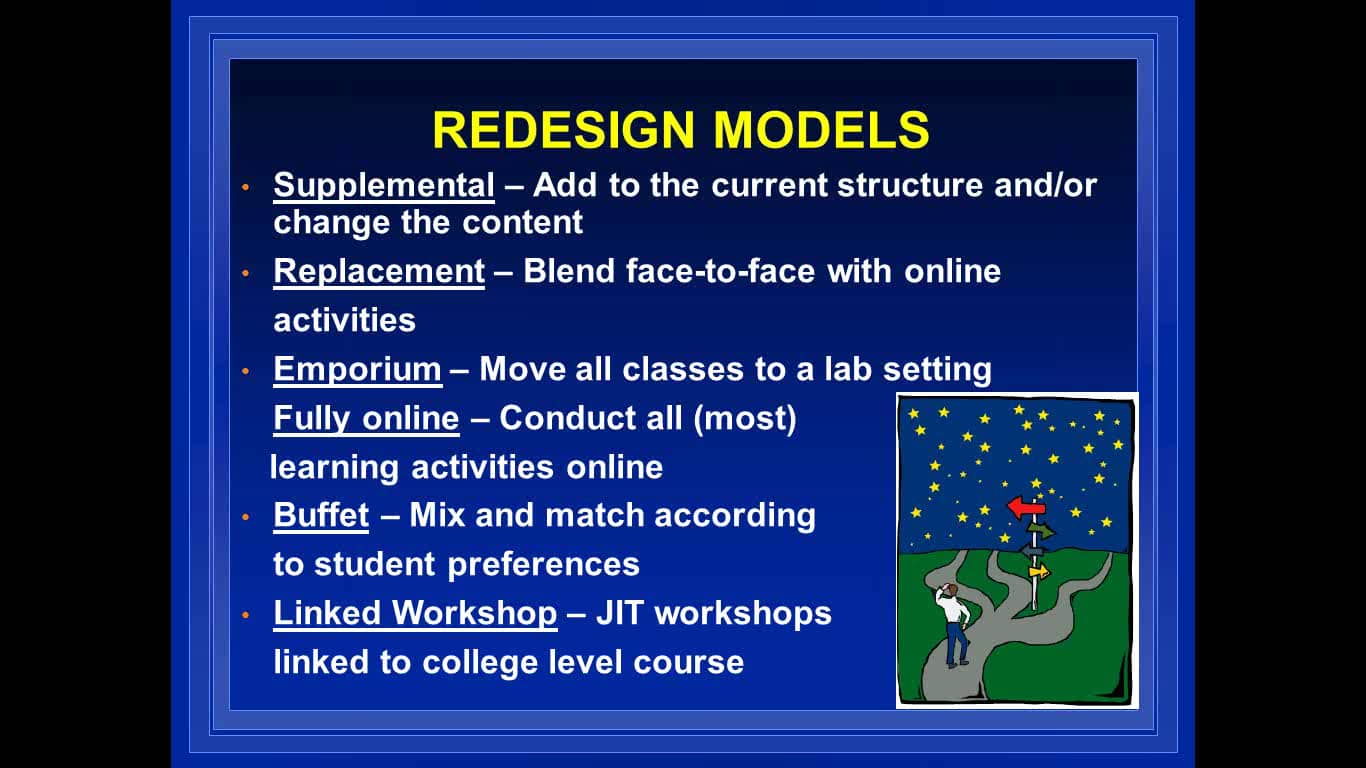 REDESIGN MODELS

• Supplemental – Add to the current structure and/or change the content

• Replacement – Blend face-to-face with online activities

• Emporium – Move all classes to a lab setting

Fully online – Conduct all (most) learning activities online

• Buffet – Mix and match according to student preferences

• Linked Workshop – JIT workshops linked to college level course